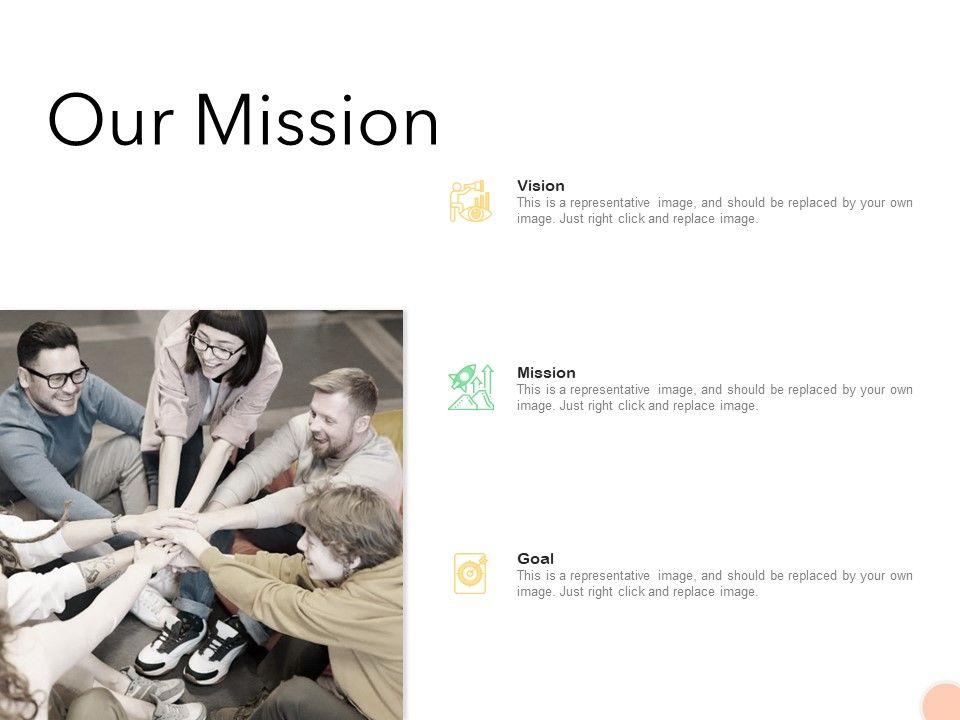 Our Mission

Vision
This is a representative image, and should be replaced by your own image. Just right click and replace image.

Mission
This is a representative image, and should be replaced by your own image. Just right click and replace image.

Goal
This is a representative image, and should be replaced by your own image. Just right click and replace image.